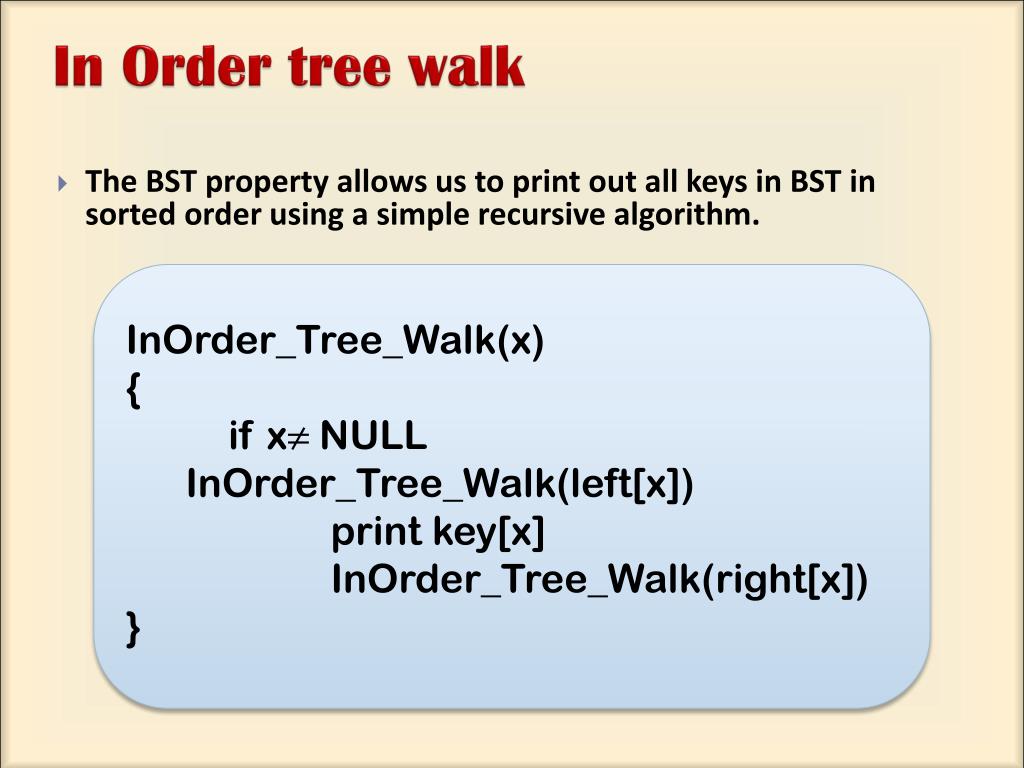 In Order tree walk

The BST property allows us to print out all keys in BST in sorted order using a simple recursive algorithm.

InOrder_Tree_Walk(x)
{
if x$\neq$ NULL
InOrder_Tree_Walk(left[x])
print key[x]
InOrder_Tree_Walk(right[x])
}